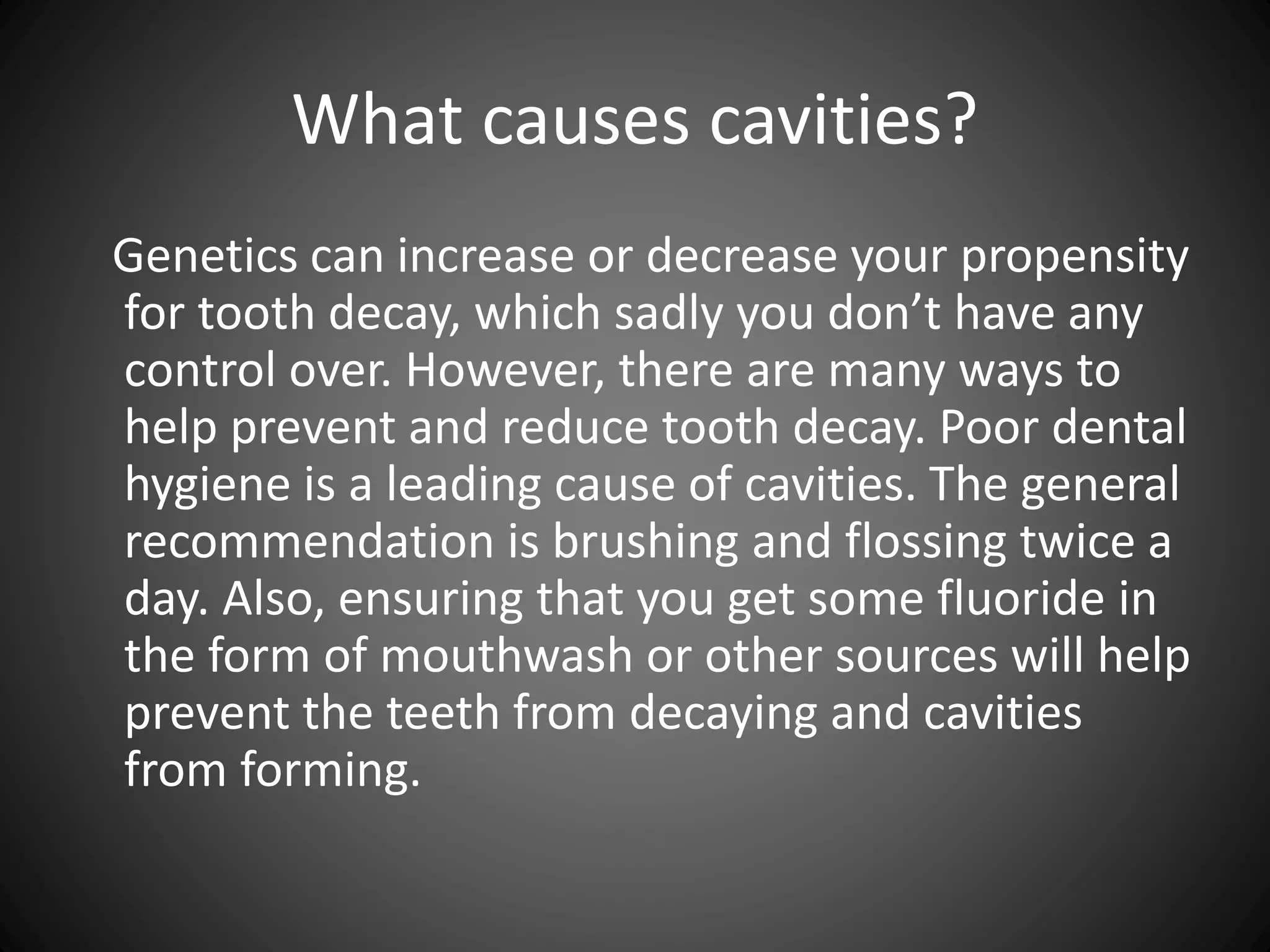 What causes cavities?

Genetics can increase or decrease your propensity for tooth decay, which sadly you don’t have any control over. However, there are many ways to help prevent and reduce tooth decay. Poor dental hygiene is a leading cause of cavities. The general recommendation is brushing and flossing twice a day. Also, ensuring that you get some fluoride in the form of mouthwash or other sources will help prevent the teeth from decaying and cavities from forming.